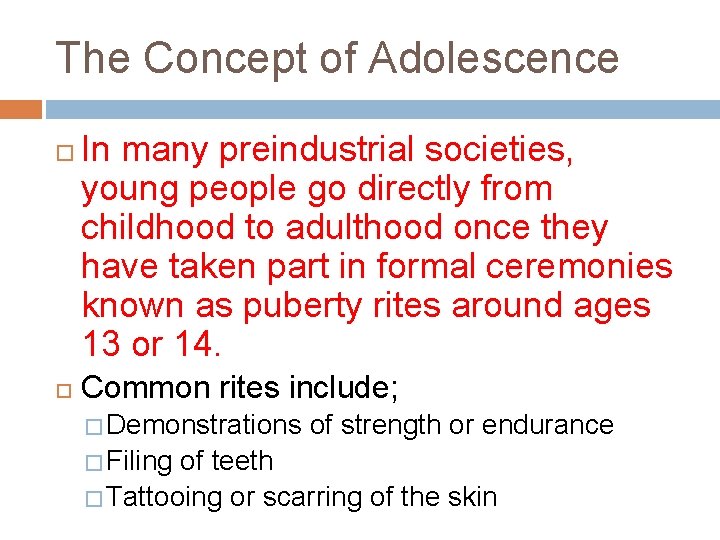 The Concept of Adolescence

In many preindustrial societies, young people go directly from childhood to adulthood once they have taken part in formal ceremonies known as puberty rites around ages 13 or 14.

Common rites include;

Demonstrations of strength or endurance

Filing of teeth

Tattooing or scarring of the skin